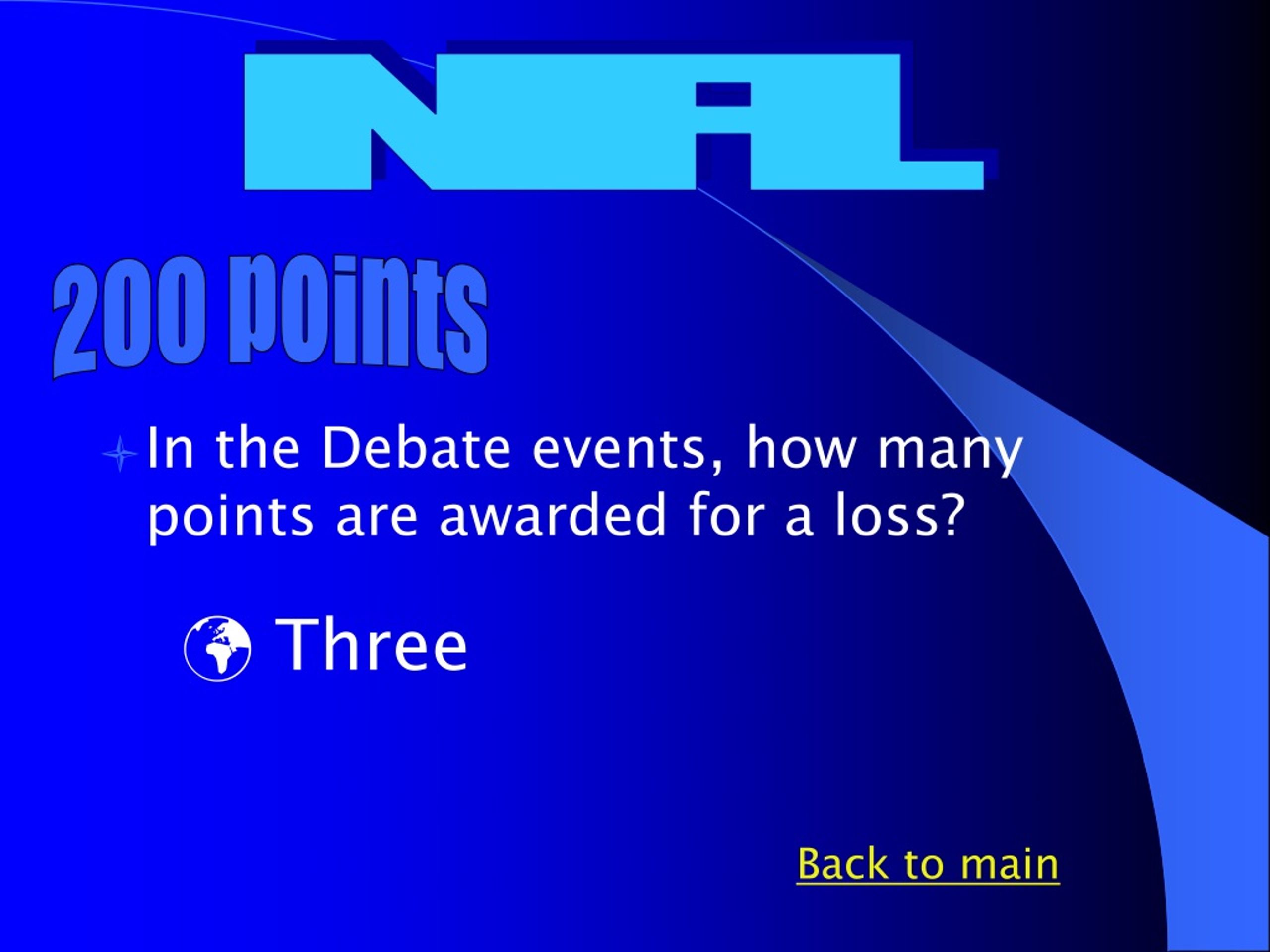 NFL

200 points

In the Debate events, how many points are awarded for a loss?

Three

Back to main